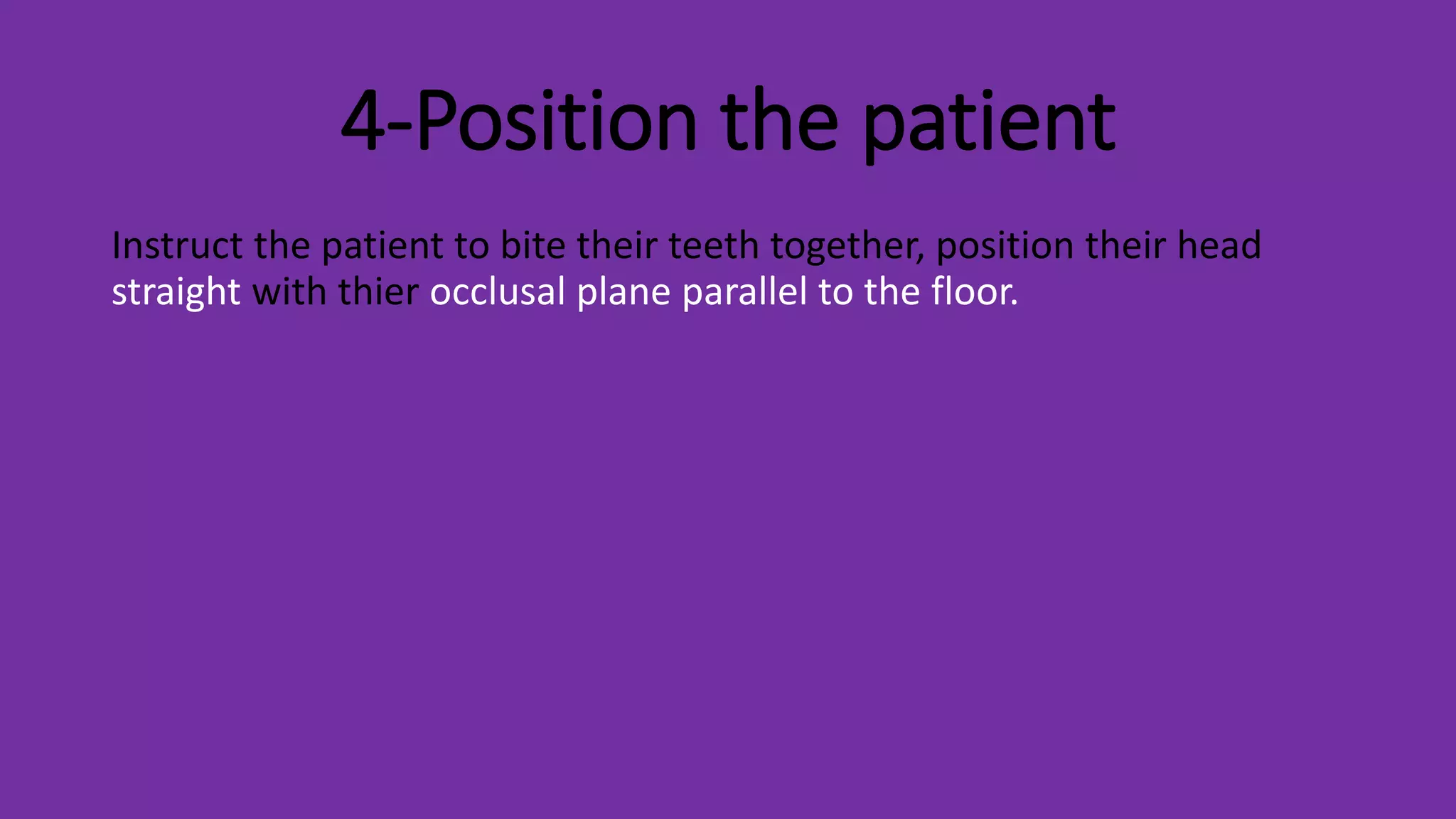 4-Position the patient

Instruct the patient to bite their teeth together, position their head straight with thier occlusal plane parallel to the floor.